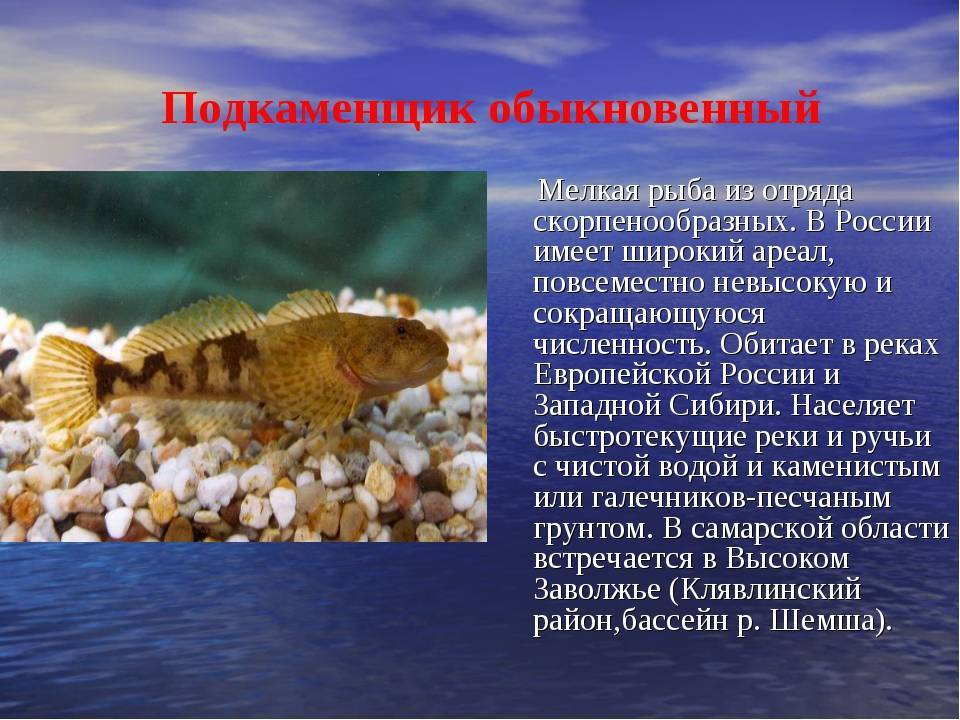 Подкаменщик обыкновенный

Мелкая рыба из отряда скорпенообразных. В России имеет широкий ареал, повсеместно невысокую и сокращающуюся численность. Обитает в реках Европейской России и Западной Сибири. Населяет быстротекущие реки и ручьи с чистой водой и каменистым или галечников-песчаным грунтом. В самарской области встречается в Высоком Заволжье (Клявлинский район,бассейн р. Шемша).